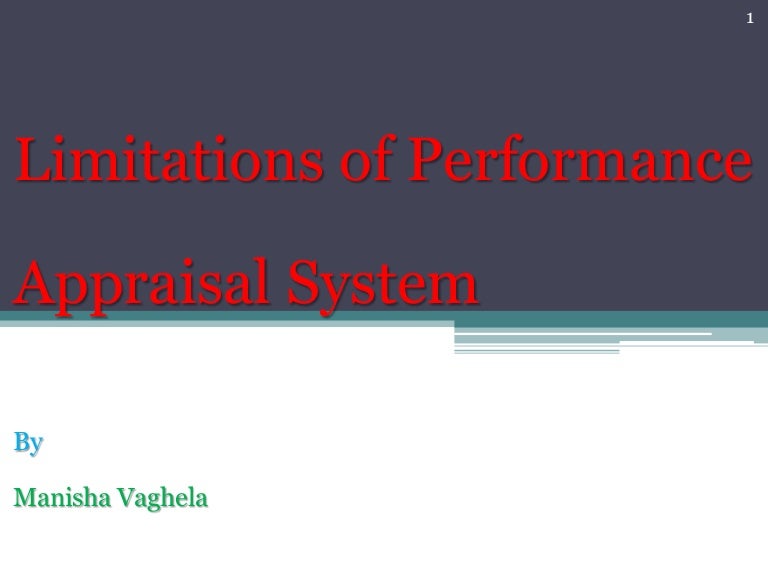 1

Limitations of Performance

Appraisal System

By

Manisha Vaghela